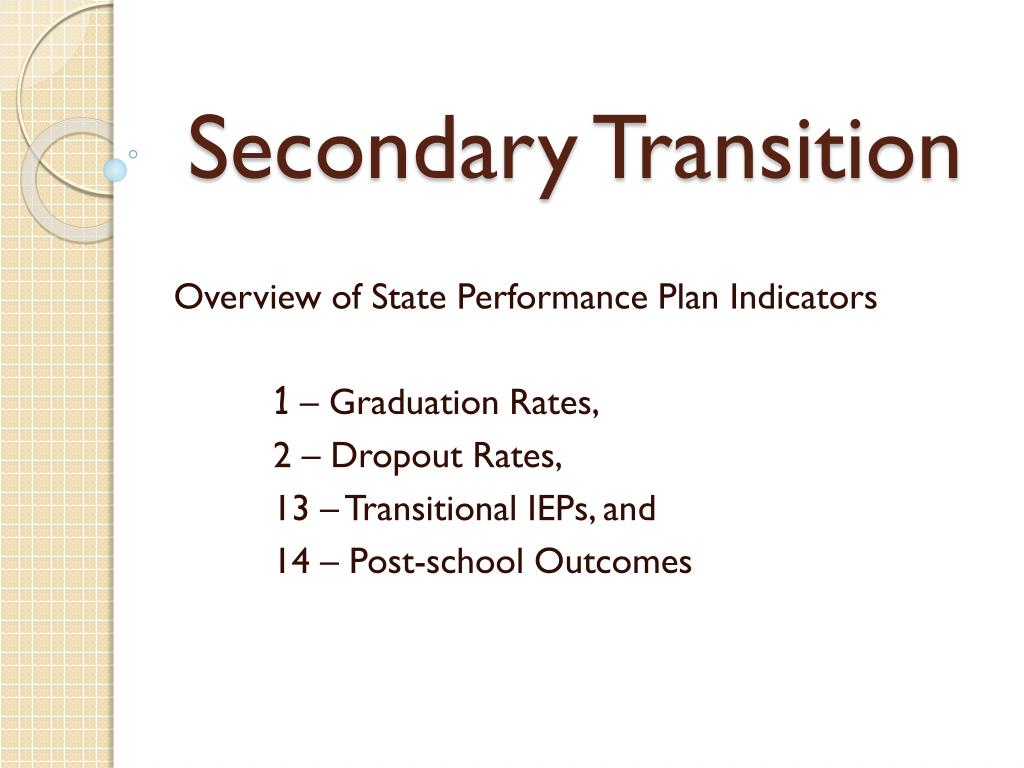 Secondary Transition

Overview of State Performance Plan Indicators

1 – Graduation Rates,
2 – Dropout Rates,
13 – Transitional IEPs, and
14 – Post-school Outcomes